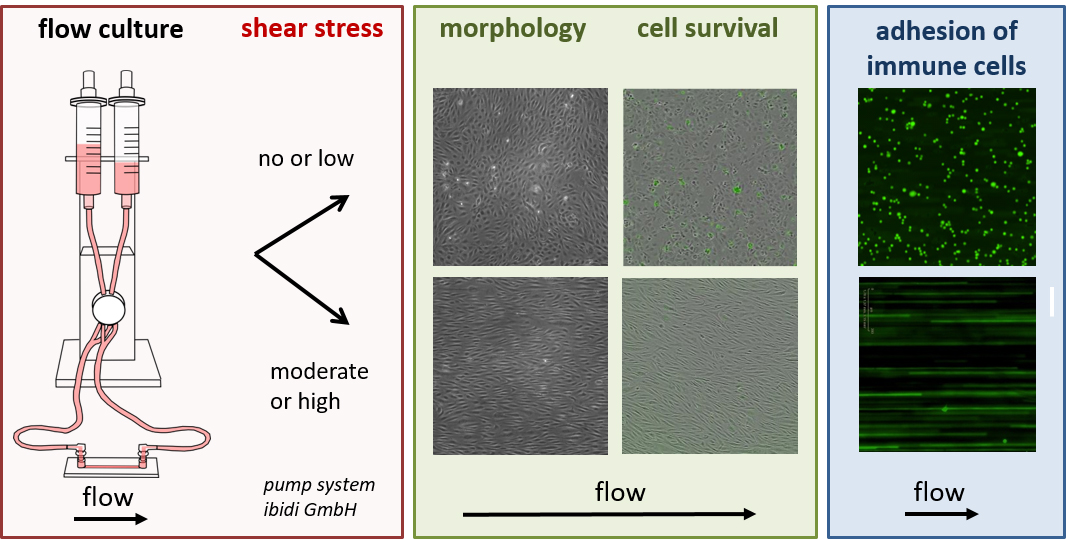 flow culture

shear stress

no or low

moderate or high

flow

pump system
ibidi GmbH

morphology

cell survival

flow

adhesion of immune cells

flow